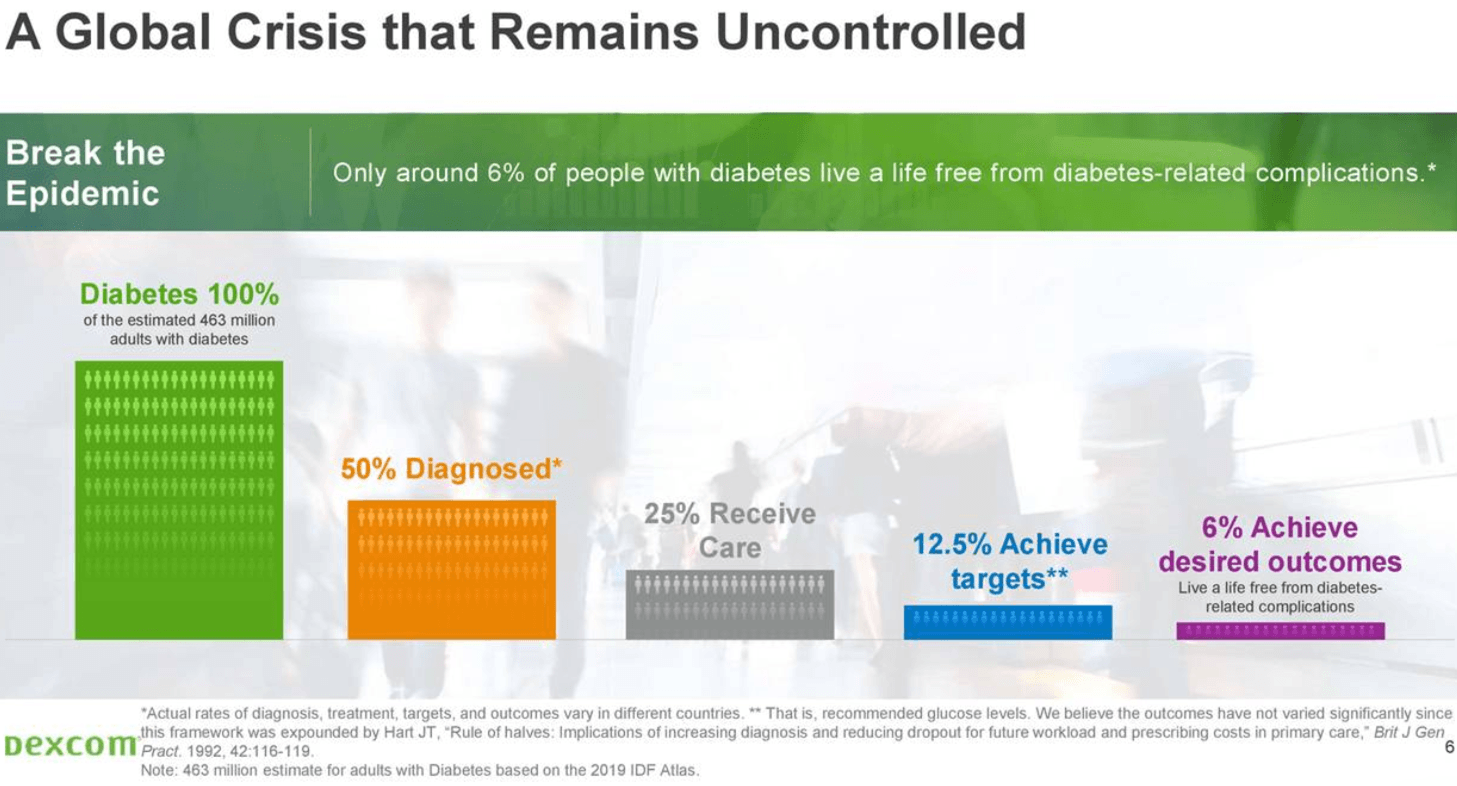 A Global Crisis that Remains Uncontrolled

Break the Epidemic

Only around 6% of people with diabetes live a life free from diabetes-related complications.*

Diabetes 100%
of the estimated 463 million adults with diabetes

50% Diagnosed*

25% Receive Care

12.5% Achieve targets**

6% Achieve desired outcomes
Live a life free from diabetes-related complications

*Actual rates of diagnosis, treatment, targets, and outcomes vary in different countries. ** That is, recommended glucose levels. We believe the outcomes have not varied significantly since this framework was expounded by Hart JT, "Rule of halves: Implications of increasing diagnosis and reducing dropout for future workload and prescribing costs in primary care," Brit J Gen Pract. 1992, 42:116-119.
Note: 463 million estimate for adults with Diabetes based on the 2019 IDF Atlas.

Dexcom

6